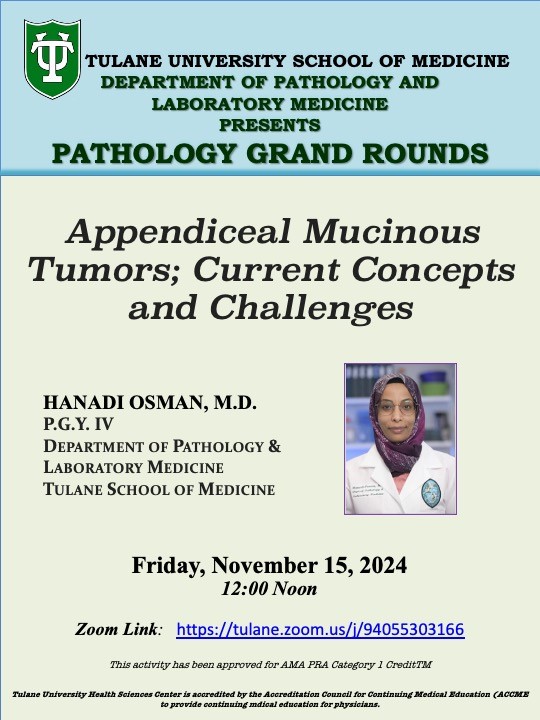 TULANE UNIVERSITY SCHOOL OF MEDICINE
DEPARTMENT OF PATHOLOGY AND LABORATORY MEDICINE
PRESENTS
PATHOLOGY GRAND ROUNDS

Appendiceal Mucinous Tumors; Current Concepts and Challenges

HANADI OSMAN, M.D.
P.G.Y. IV
DEPARTMENT OF PATHOLOGY & LABORATORY MEDICINE
TULANE SCHOOL OF MEDICINE

Friday, November 15, 2024
12:00 Noon

Zoom Link: https://tulane.zoom.us/j/94055303166

This activity has been approved for AMA PRA Category 1 CreditTM

Tulane University Health Sciences Center is accredited by the Accreditation Council for Continuing Medical Education (ACCME to provide continuing mdical education for physicians.